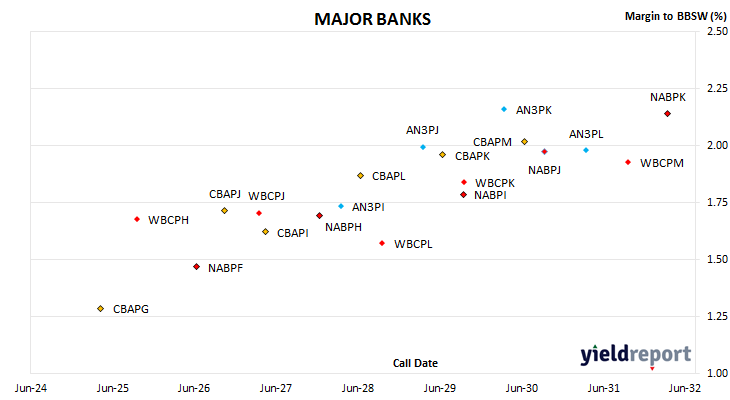 MAJOR BANKS

Margin to BBSW (%)

2.50
2.25
2.00
1.75
1.50
1.25
1.00

NABPK
AN3PK
AN3PJ
CBAPM
AN3PL
CBAPK
NABPJ
WBCPM
CBAPL
WBCPK
NABPI
CBAPJ
WBCPJ
AN3PI
WBCPH
CBAPI
NABPH
WBCPL
NABPF
CBAPG

Call Date

yieldreport

Jun-24
Jun-25
Jun-26
Jun-27
Jun-28
Jun-29
Jun-30
Jun-31
Jun-32